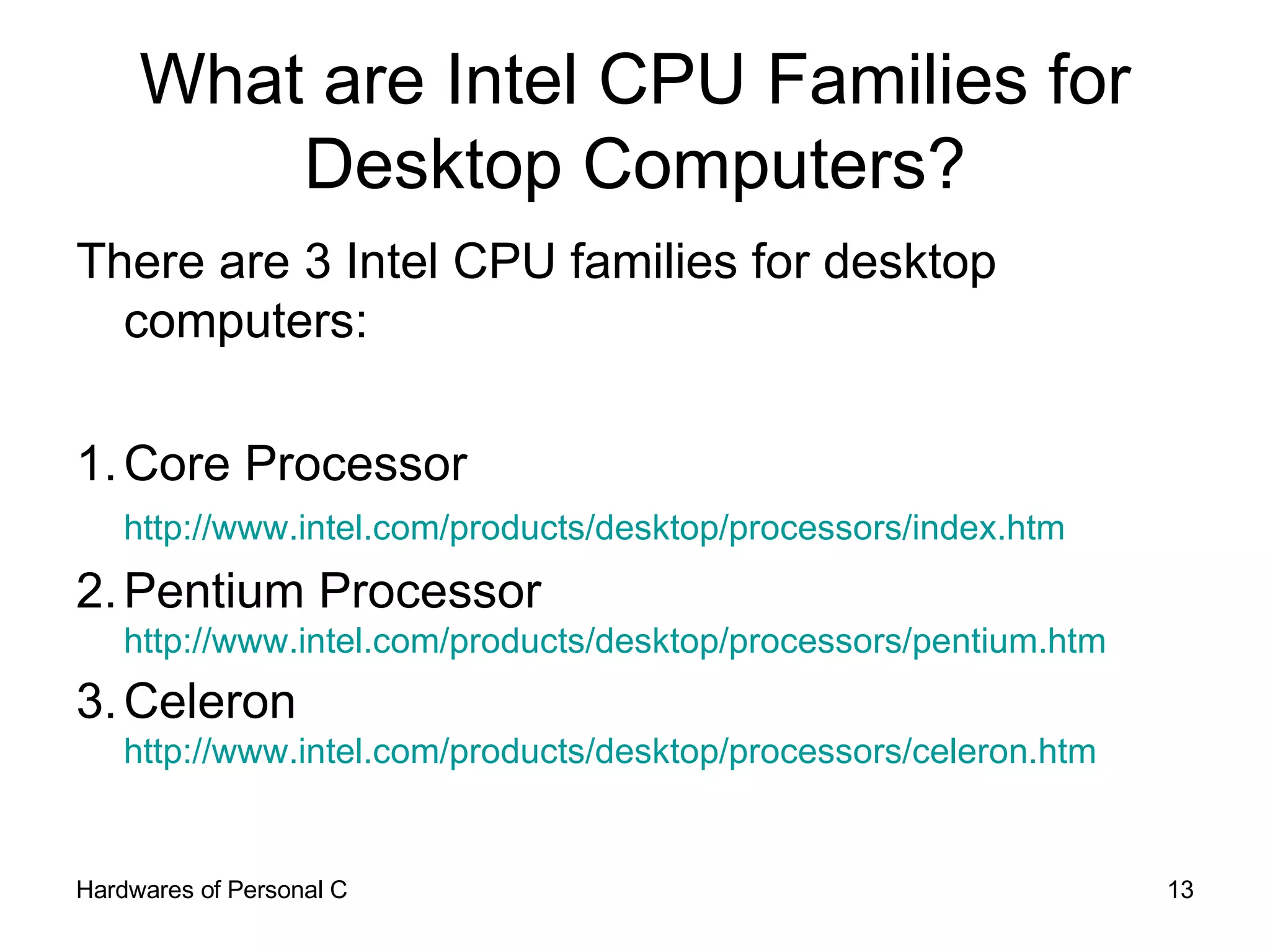 What are Intel CPU Families for Desktop Computers?

There are 3 Intel CPU families for desktop computers:

1. Core Processor
http://www.intel.com/products/desktop/processors/index.htm
2. Pentium Processor
http://www.intel.com/products/desktop/processors/pentium.htm
3. Celeron
http://www.intel.com/products/desktop/processors/celeron.htm

Hardwares of Personal C

13